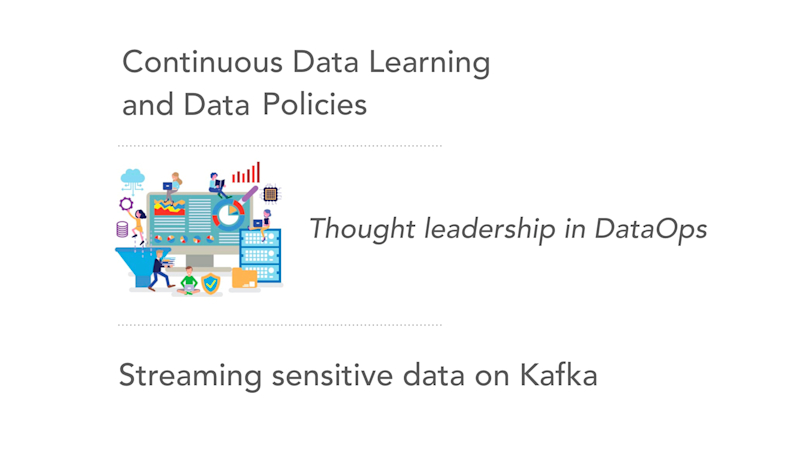 Continuous Data Learning and Data Policies

Thought leadership in DataOps

Streaming sensitive data on Kafka